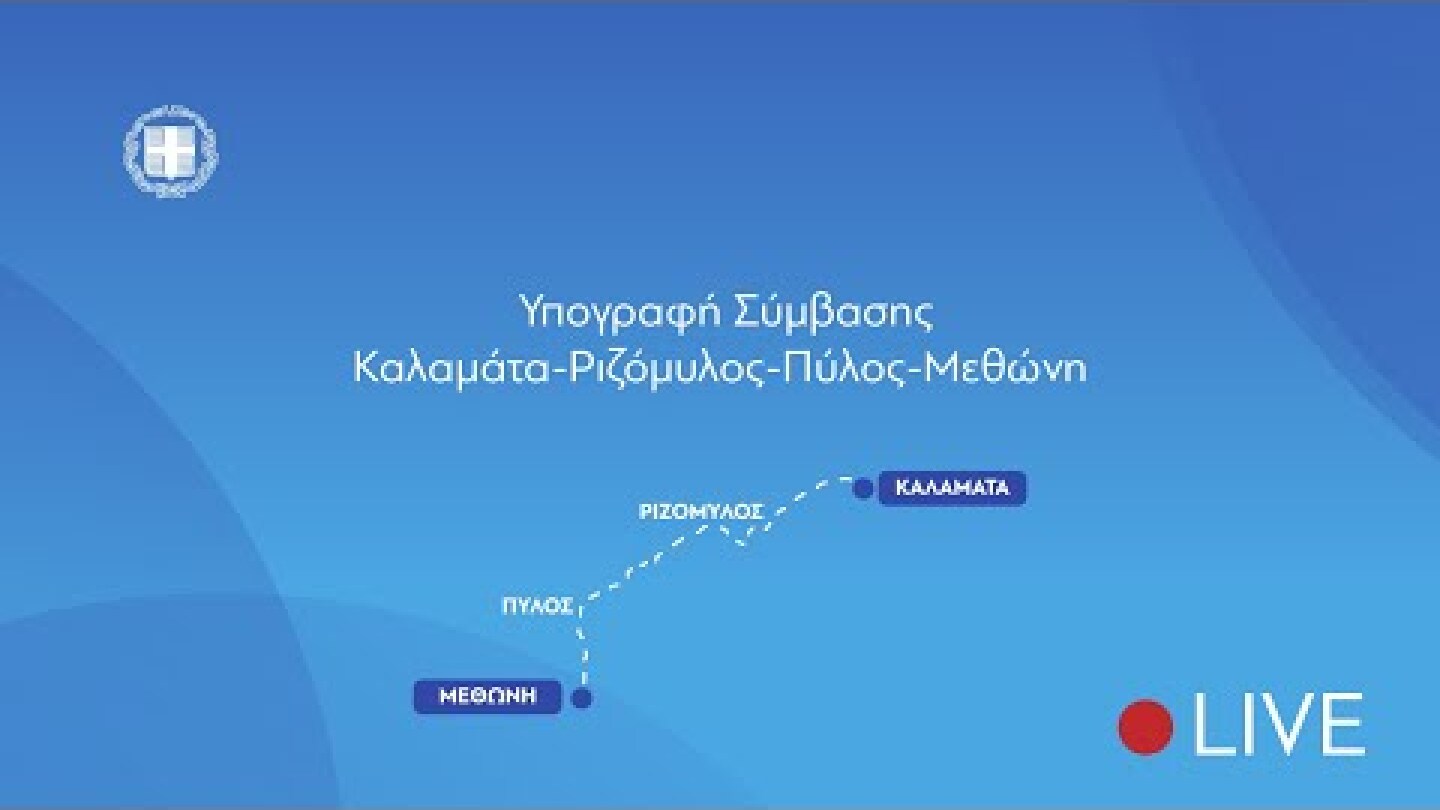 Υπογραφή Σύμβασης
Καλαμάτα-Ριζόμυλος-Πύλος-Μεθώνη

ΚΑΛΑΜΑΤΑ
ΡΙΖΟΜΥΛΟΣ
ΠΥΛΟΣ
ΜΕΘΩΝΗ

LIVE